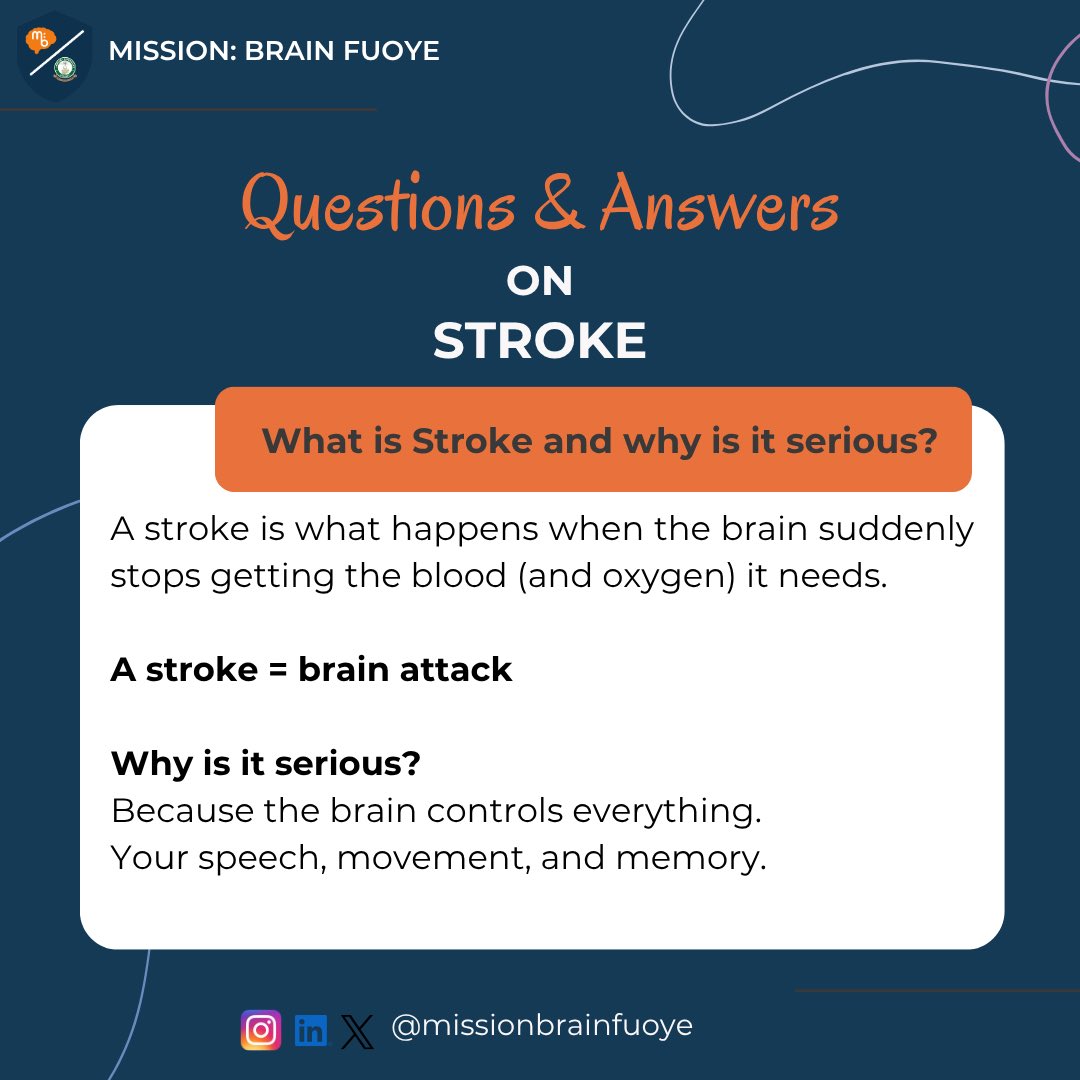 MISSION: BRAIN FUOYE

Questions & Answers
ON
STROKE

What is Stroke and why is it serious?

A stroke is what happens when the brain suddenly stops getting the blood (and oxygen) it needs.

A stroke = brain attack

Why is it serious?
Because the brain controls everything.
Your speech, movement, and memory.

@missionbrainfuoye